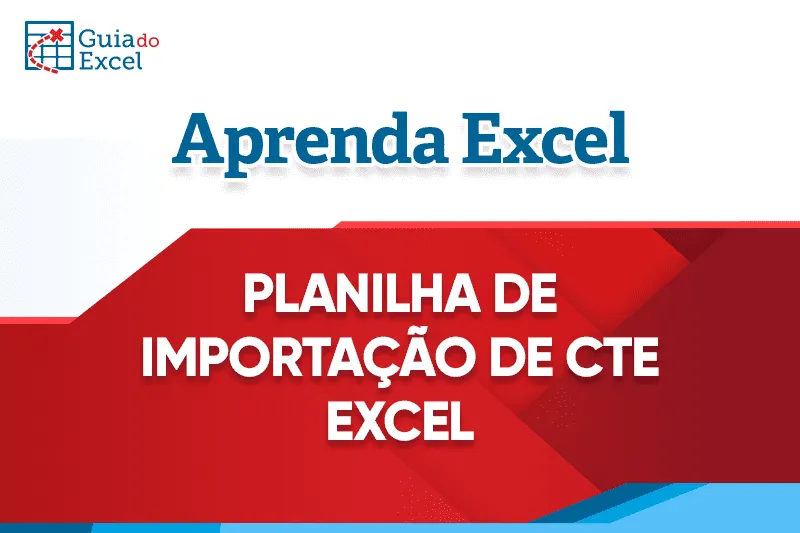 Guia do Excel

Aprenda Excel

PLANILHA DE IMPORTAÇÃO DE CTE EXCEL